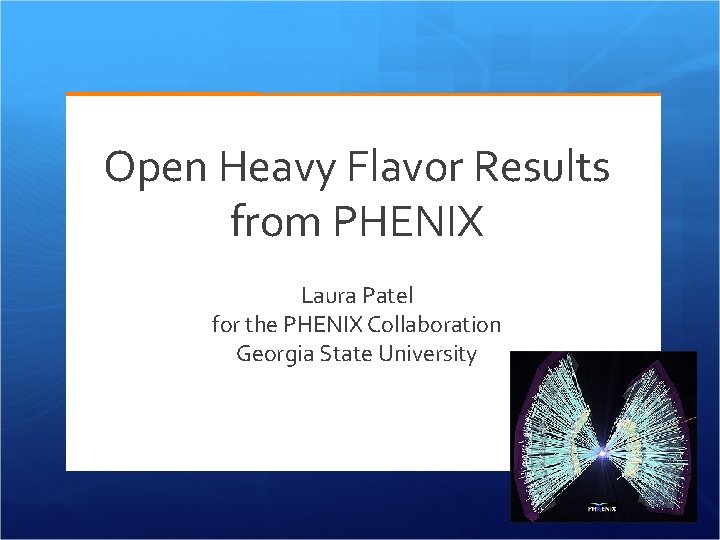 Open Heavy Flavor Results from PHENIX

Laura Patel
for the PHENIX Collaboration
Georgia State University

PHENIX